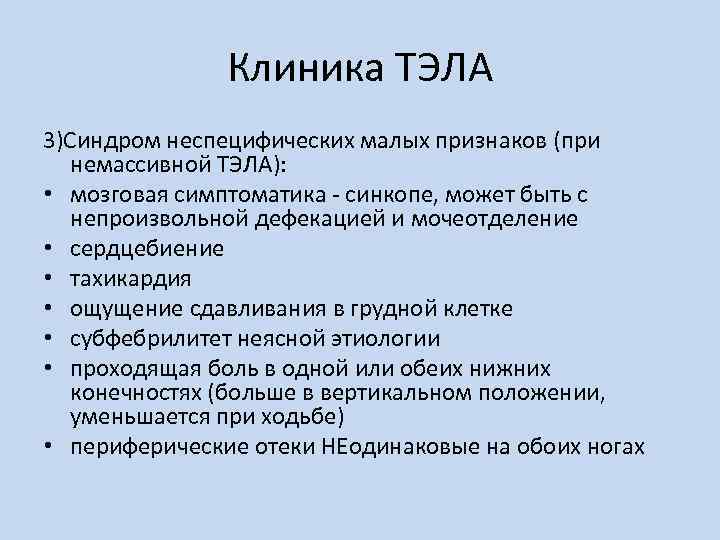 Клиника ТЭЛА

3)Синдром неспецифических малых признаков (при немассивной ТЭЛА):

• мозговая симптоматика - синкопе, может быть с непроизвольной дефекацией и мочеотделение
• сердцебиение
• тахикардия
• ощущение сдавливания в грудной клетке
• субфебрилитет неясной этиологии
• проходящая боль в одной или обеих нижних конечностях (больше в вертикальном положении, уменьшается при ходьбе)
• периферические отеки НЕодинаковые на обоих ногах